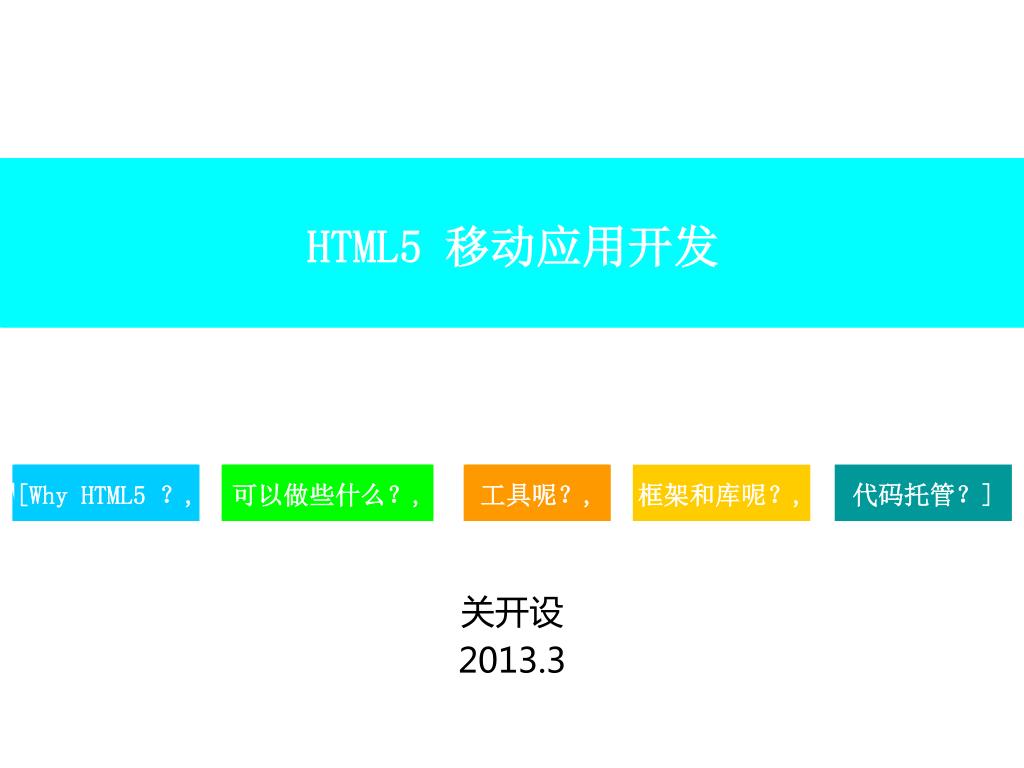 HTML5 移动应用开发

[Why HTML5 ？，

可以做些什么？，

工具呢？，

框架和库呢？，

代码托管？]

关开设
2013.3